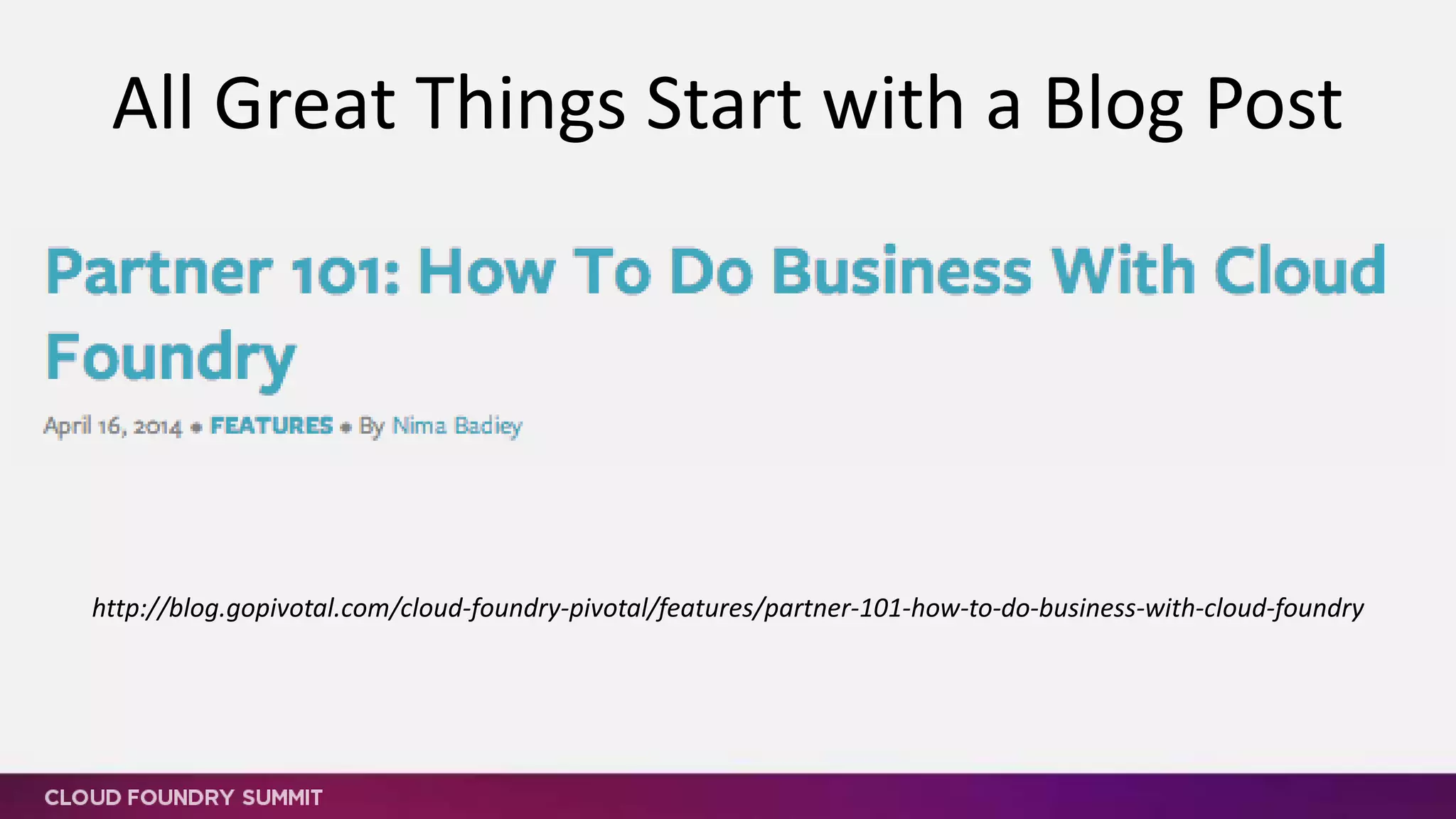 All Great Things Start with a Blog Post

Partner 101: How To Do Business With Cloud Foundry

April 16, 2014 • FEATURES • By Nima Badiey

http://blog.gopivotal.com/cloud-foundry-pivotal/features/partner-101-how-to-do-business-with-cloud-foundry

CLOUD FOUNDRY SUMMIT